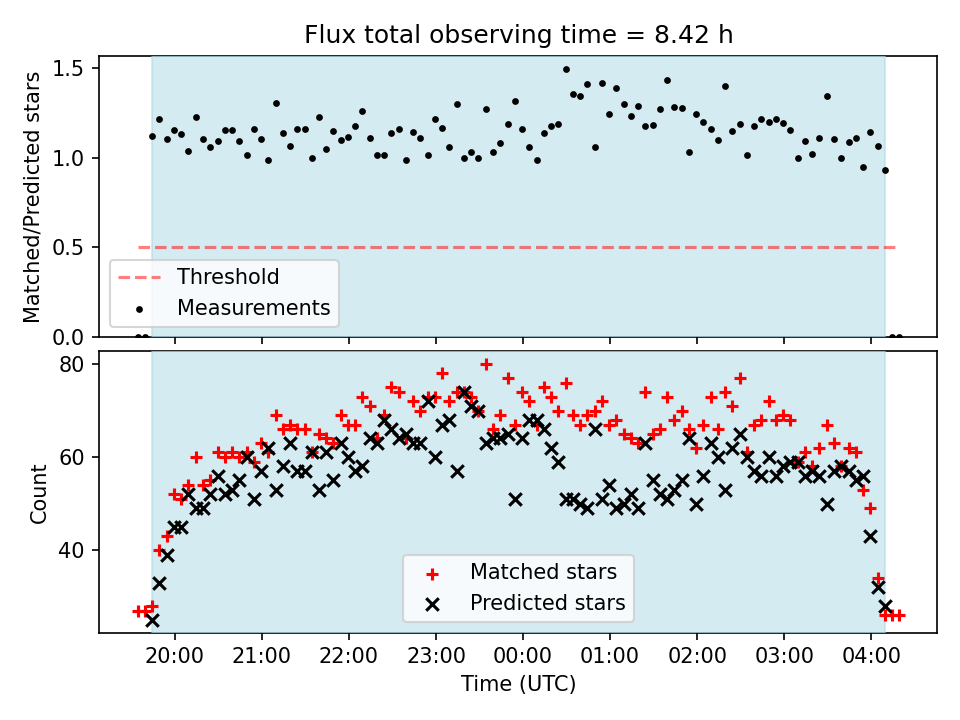 Flux total observing time = 8.42 h

Matched/Predicted stars

1.5
1.0
0.5
0.0

Threshold
Measurements

Count

80
60
40

Matched stars
Predicted stars

20:00
21:00
22:00
23:00
00:00
01:00
02:00
03:00
04:00

Time (UTC)